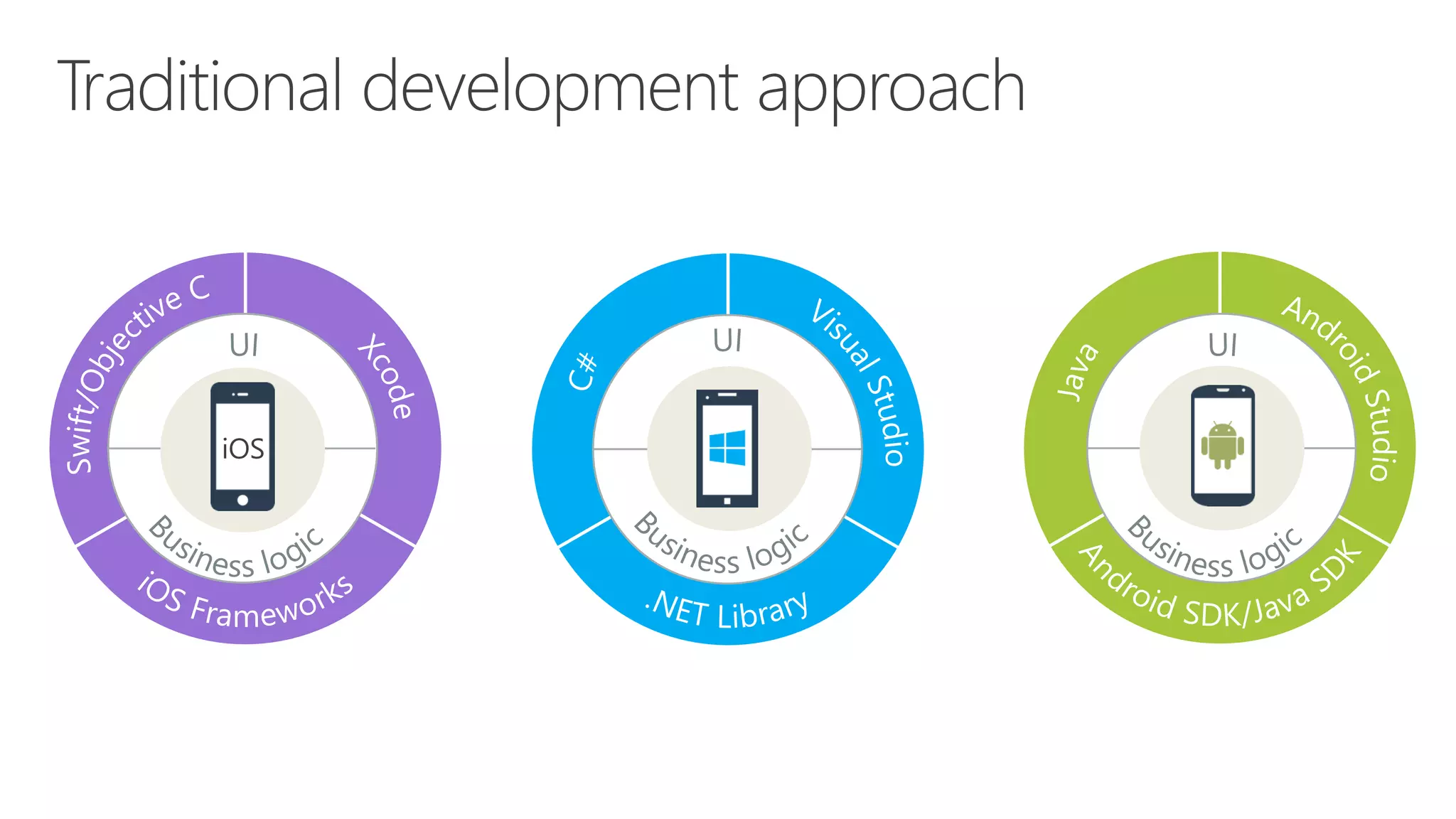 Traditional development approach

Swift/Objective C
Xcode
UI
iOS
Business logic
iOS Frameworks

C#
Visual Studio
UI
Business logic
.NET Library

Java
Android Studio
UI
Business logic
Android SDK/Java SDK